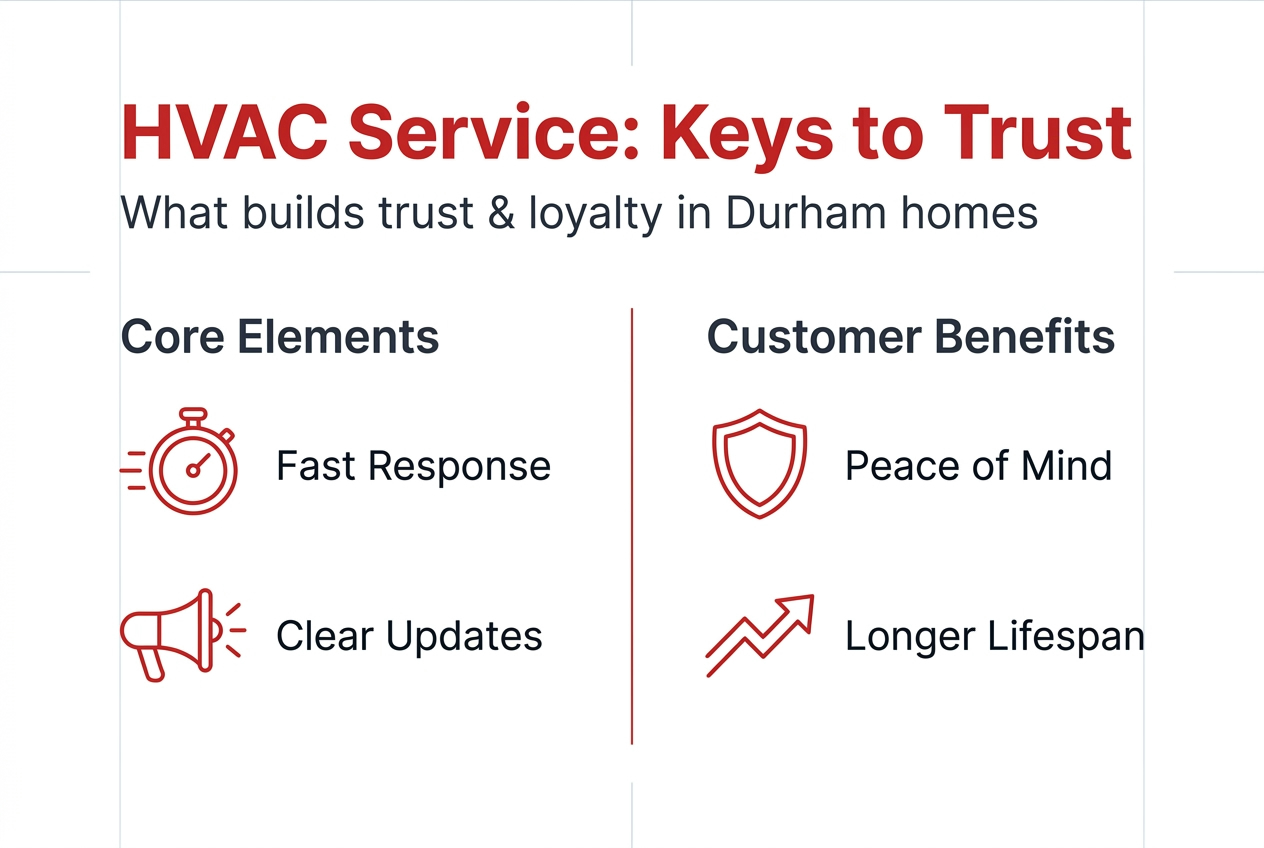 HVAC Service: Keys to Trust
What builds trust & loyalty in Durham homes

Core Elements

Fast Response

Clear Updates

Customer Benefits

Peace of Mind

Longer Lifespan